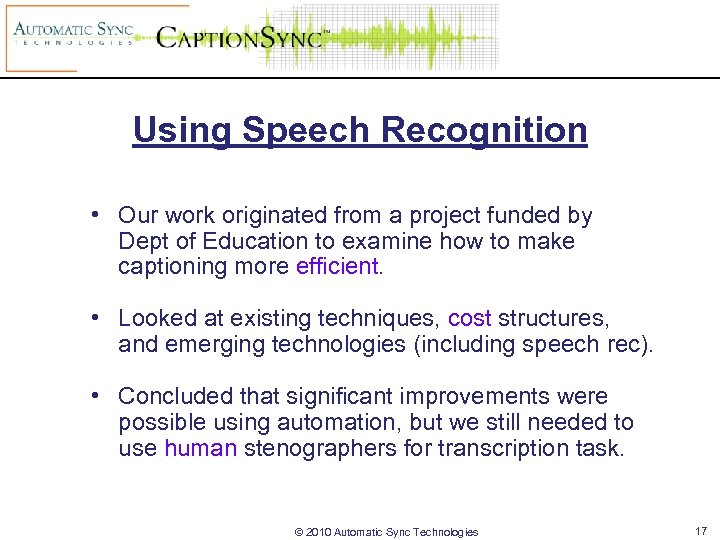 AUTOMATIC SYNC
TECHNOLOGIES

CAPTIONSYNC™

Using Speech Recognition

• Our work originated from a project funded by Dept of Education to examine how to make captioning more efficient.

• Looked at existing techniques, cost structures, and emerging technologies (including speech rec).

• Concluded that significant improvements were possible using automation, but we still needed to use human stenographers for transcription task.

© 2010 Automatic Sync Technologies

17